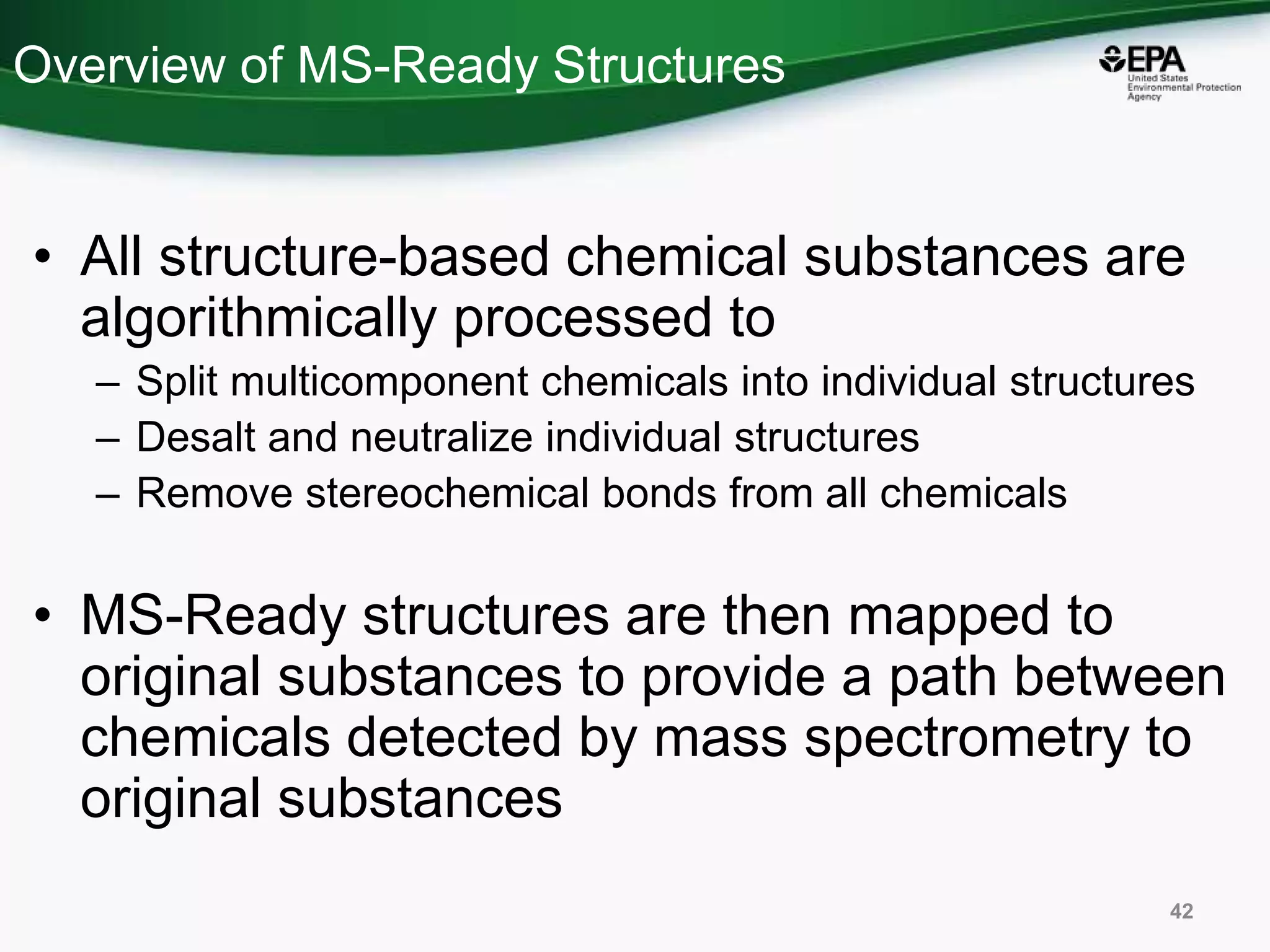 Overview of MS-Ready Structures

EPA
United States Environmental Protection Agency

• All structure-based chemical substances are algorithmically processed to
– Split multicomponent chemicals into individual structures
– Desalt and neutralize individual structures
– Remove stereochemical bonds from all chemicals

• MS-Ready structures are then mapped to original substances to provide a path between chemicals detected by mass spectrometry to original substances

42